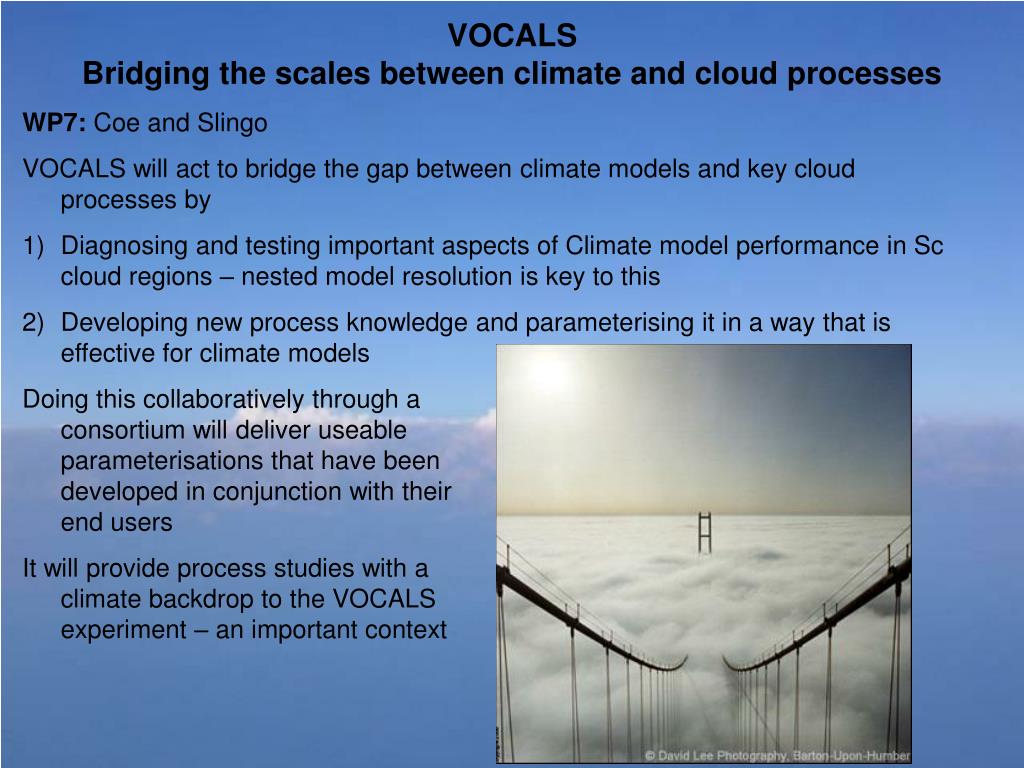 VOCALS
Bridging the scales between climate and cloud processes

WP7: Coe and Slingo

VOCALS will act to bridge the gap between climate models and key cloud processes by

1) Diagnosing and testing important aspects of Climate model performance in Sc cloud regions – nested model resolution is key to this

2) Developing new process knowledge and parameterising it in a way that is effective for climate models

Doing this collaboratively through a consortium will deliver useable parameterisations that have been developed in conjunction with their end users

It will provide process studies with a climate backdrop to the VOCALS experiment – an important context

© David Lee Photography, Barton-Upon-Humber